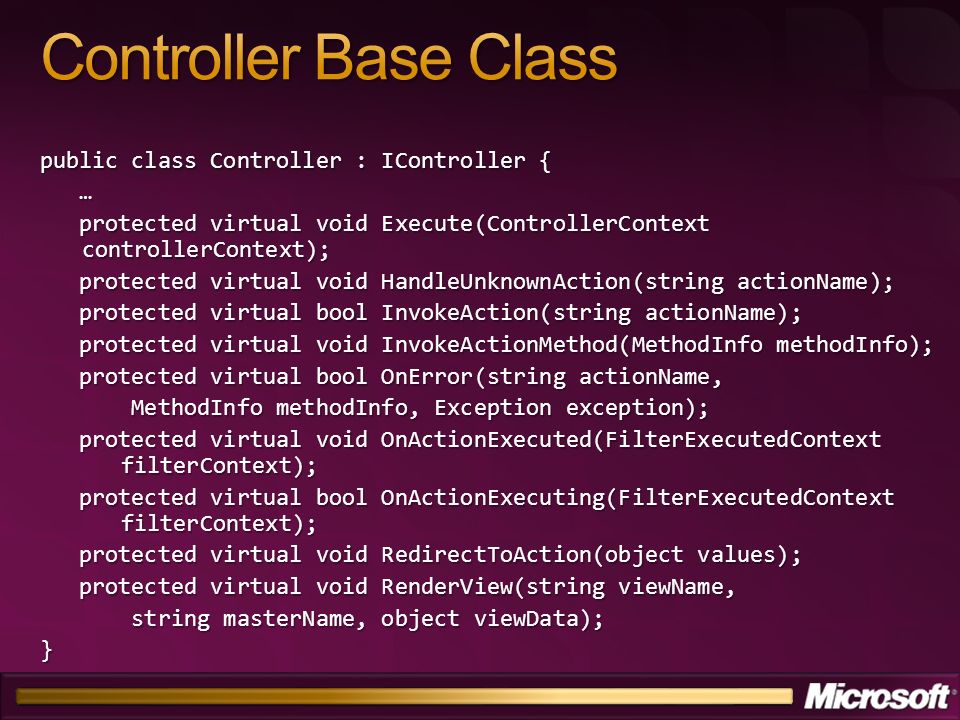 Controller Base Class

public class Controller : IController {
…
protected virtual void Execute(ControllerContext controllerContext);
protected virtual void HandleUnknownAction(string actionName);
protected virtual bool InvokeAction(string actionName);
protected virtual void InvokeActionMethod(MethodInfo methodInfo);
protected virtual bool OnError(string actionName,
MethodInfo methodInfo, Exception exception);
protected virtual void OnActionExecuted(FilterExecutedContext filterContext);
protected virtual bool OnActionExecuting(FilterExecutedContext filterContext);
protected virtual void RedirectToAction(object values);
protected virtual void RenderView(string viewName,
string masterName, object viewData);
}

Microsoft